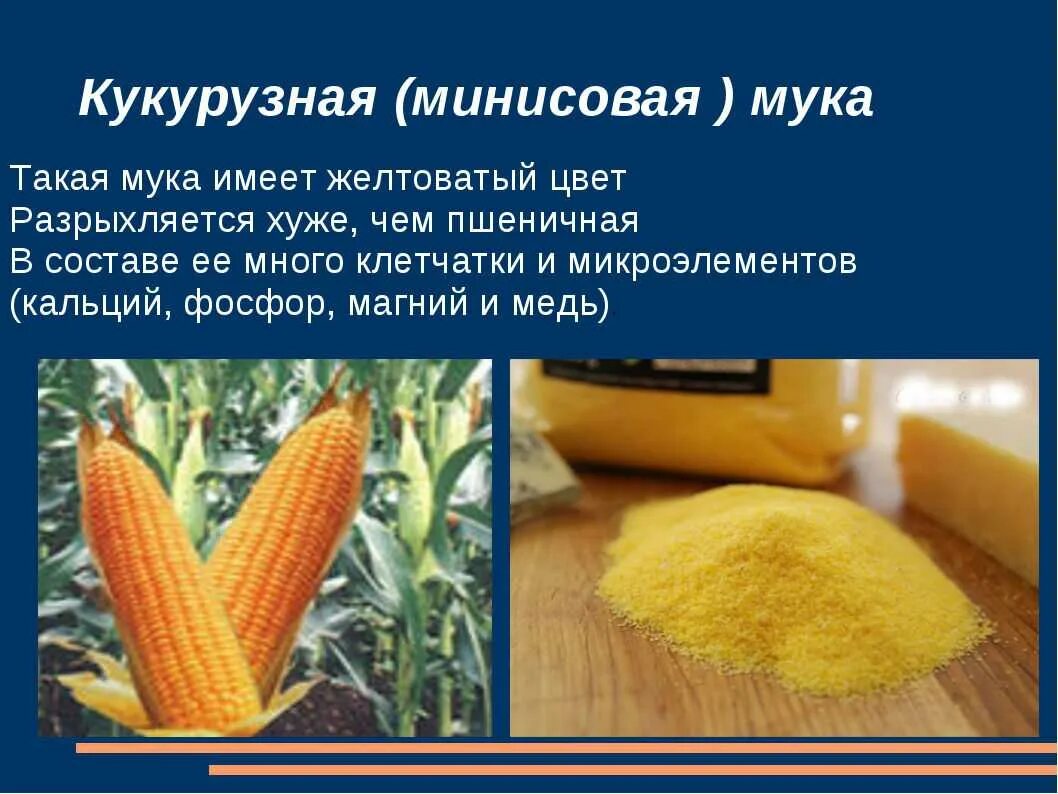 Кукурузная (минисовая ) мука

Такая мука имеет желтоватый цвет
Разрыхляется хуже, чем пшеничная
В составе ее много клетчатки и микроэлементов (кальций, фосфор, магний и медь)